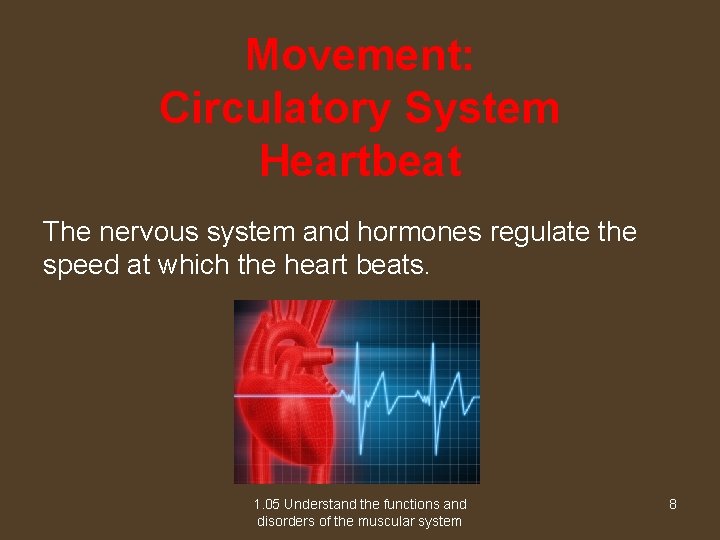 Movement:
Circulatory System
Heartbeat

The nervous system and hormones regulate the speed at which the heart beats.

1.05 Understand the functions and disorders of the muscular system

8